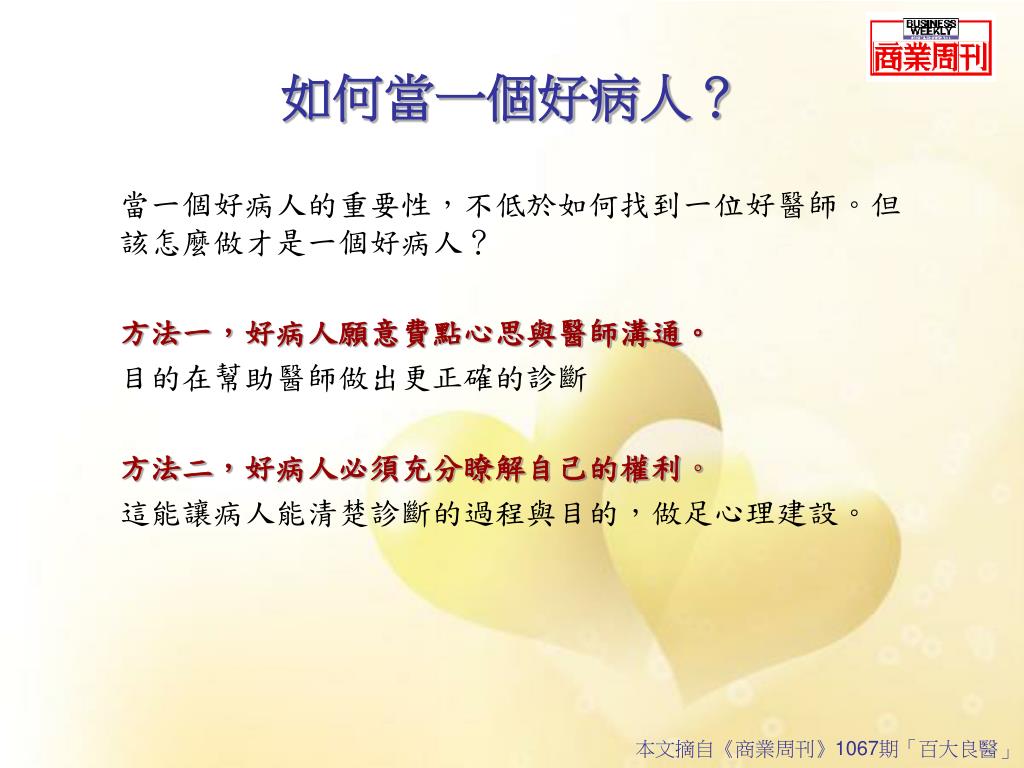 BUSINESS WEEKLY
商業周刊

如何當一個好病人？

當一個好病人的重要性，不低於如何找到一位好醫師。但該怎麼做才是一個好病人？

方法一，好病人願意費點心思與醫師溝通。
目的在幫助醫師做出更正確的診斷

方法二，好病人必須充分瞭解自己的權利。
這能讓病人能清楚診斷的過程與目的，做足心理建設。

本文摘自《商業周刊》1067期「百大良醫」